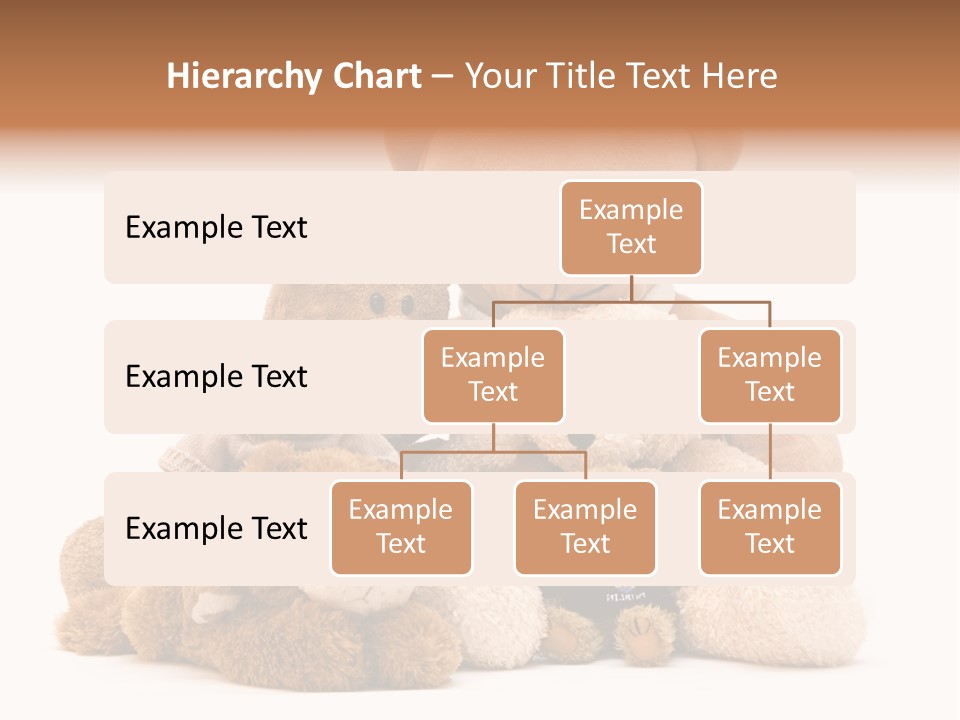 Hierarchy Chart – Your Title Text Here

Example Text

Example Text

Example Text

Example Text

Example Text

Example Text

Example Text

Example Text

Example Text